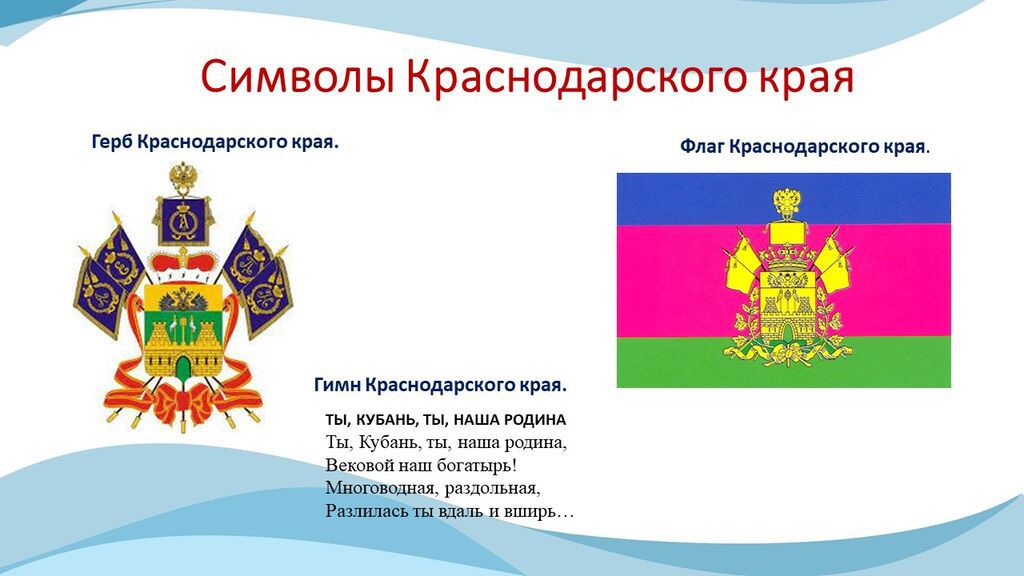 Символы Краснодарского края

Герб Краснодарского края.

Флаг Краснодарского края.

Гимн Краснодарского края.

ТЫ, КУБАНЬ, ТЫ, НАША РОДИНА
Ты, Кубань, ты, наша родина,
Вековой наш богатырь!
Многоводная, раздольная,
Разлилась ты вдаль и вширь…